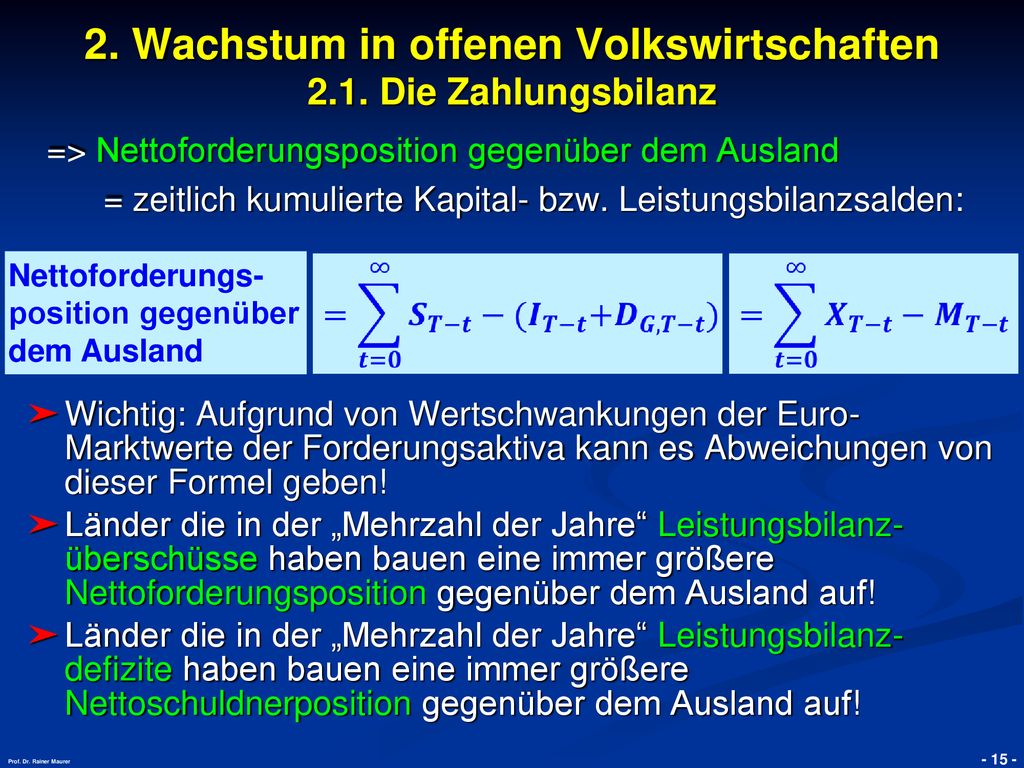 2. Wachstum in offenen Volkswirtschaften
2.1. Die Zahlungsbilanz

=> Nettoforderungsposition gegenüber dem Ausland

= zeitlich kumulierte Kapital- bzw. Leistungsbilanzsalden:

Nettoforderungsposition gegenüber dem Ausland

$= \sum_{t=0}^{\infty} S_{T-t} - (I_{T-t} + D_{G,T-t})$

$= \sum_{t=0}^{\infty} X_{T-t} - M_{T-t}$

➤ Wichtig: Aufgrund von Wertschwankungen der Euro-Marktwerte der Forderungsaktiva kann es Abweichungen von dieser Formel geben!

➤ Länder die in der „Mehrzahl der Jahre“ Leistungsbilanzüberschüsse haben bauen eine immer größere Nettoforderungsposition gegenüber dem Ausland auf!

➤ Länder die in der „Mehrzahl der Jahre“ Leistungsbilanzdefizite haben bauen eine immer größere Nettoschuldnerposition gegenüber dem Ausland auf!

Prof. Dr. Rainer Maurer

- 15 -